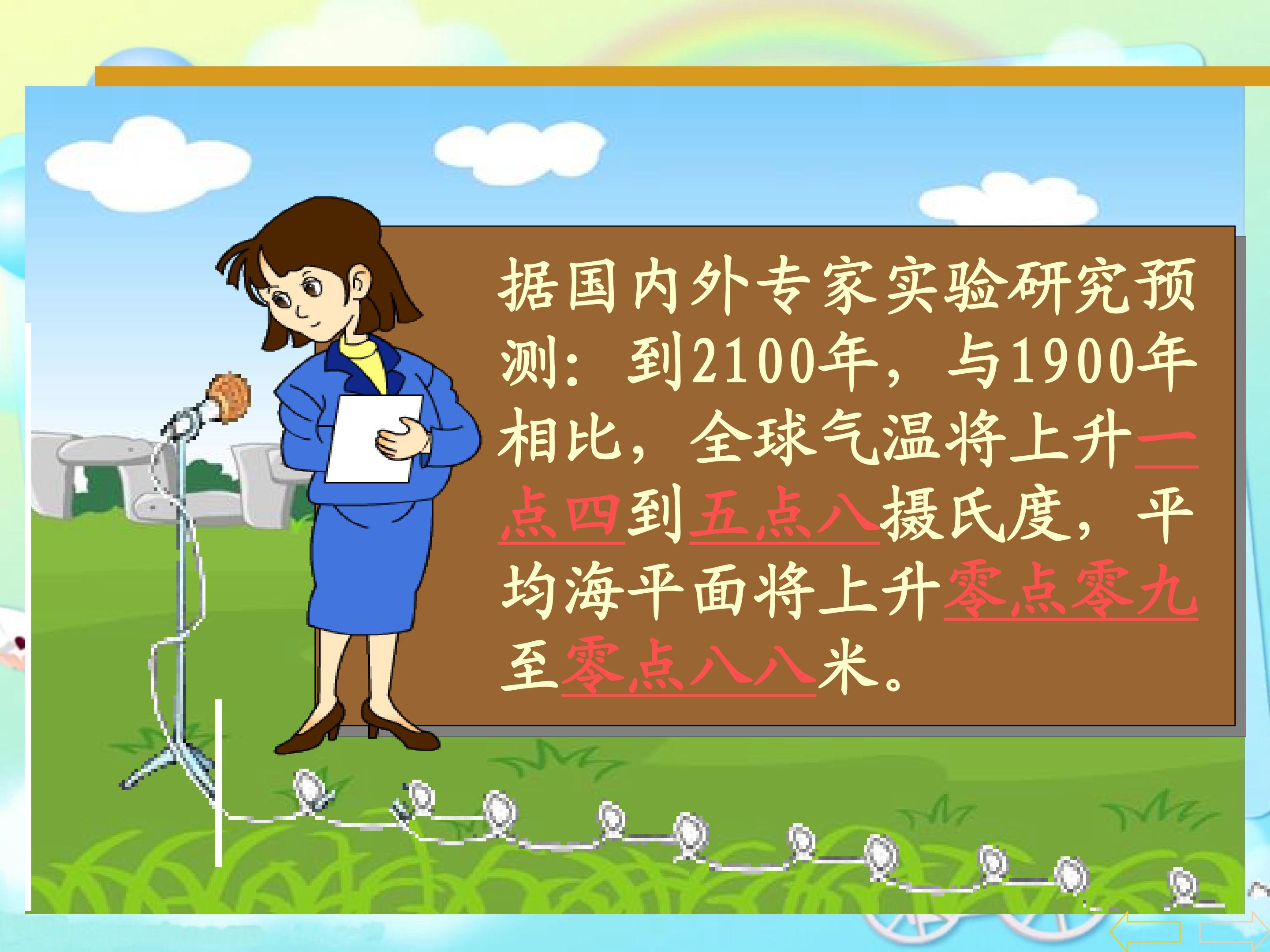 据国内外专家实验研究预测：到2100年，与1900年相比，全球气温将上升一点四到五点八摄氏度，平均海平面将上升零点零九至零点八八米。